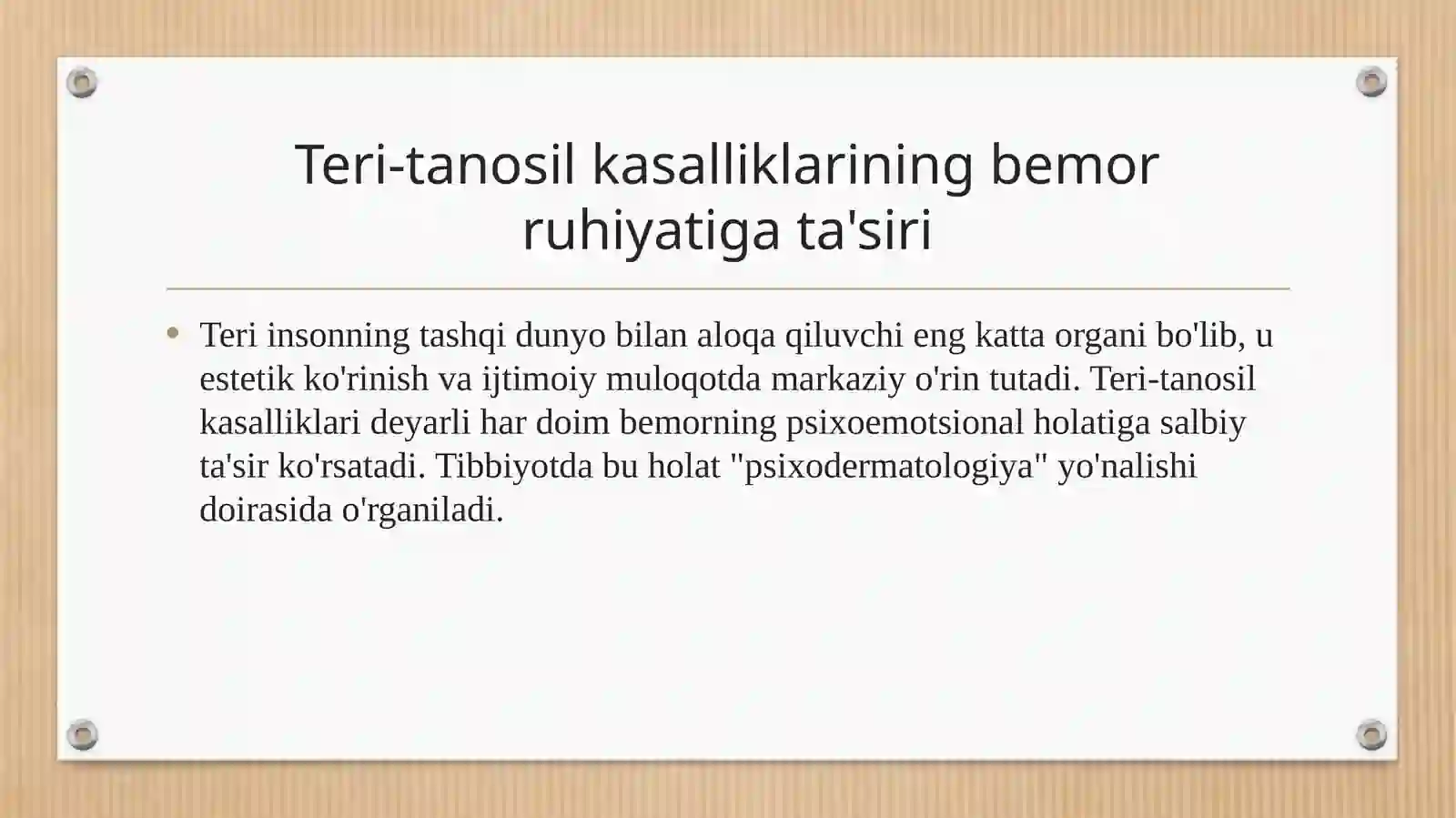 Teri-tanosil kasalliklarining bemor ruhiyatiga ta'siri

• Teri insonning tashqi dunyo bilan aloqa qiluvchi eng katta organi bo'lib, u estetik ko'rinish va ijtimoiy muloqotda markaziy o'rin tutadi. Teri-tanosil kasalliklari deyarli har doim bemorning psixoemotsional holatiga salbiy ta'sir ko'rsatadi. Tibbiyotda bu holat "psixodermatologiya" yo'nalishi doirasida o'rganiladi.